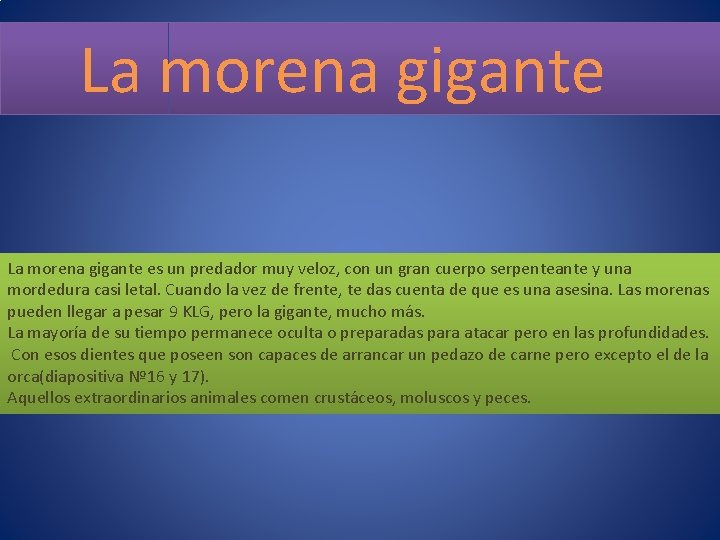 La morena gigante

La morena gigante es un predador muy veloz, con un gran cuerpo serpenteante y una mordedura casi letal. Cuando la vez de frente, te das cuenta de que es una asesina. Las morenas pueden llegar a pesar 9 KLG, pero la gigante, mucho más.
La mayoría de su tiempo permanece oculta o preparadas para atacar pero en las profundidades.
Con esos dientes que poseen son capaces de arrancar un pedazo de carne pero excepto el de la orca(diapositiva №16 y 17).
Aquellos extraordinarios animales comen crustáceos, moluscos y peces.